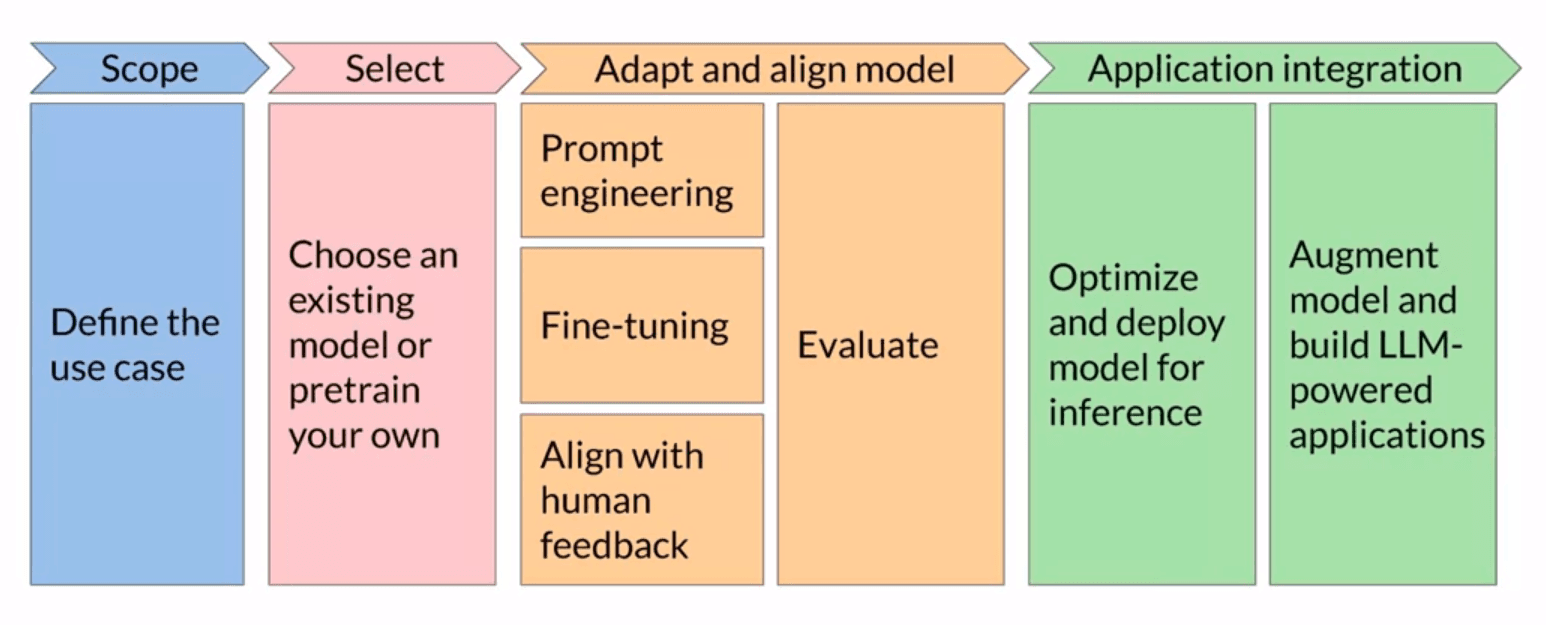 Scope

Define the use case

Select

Choose an existing model or pretrain your own

Adapt and align model

Prompt engineering

Fine-tuning

Align with human feedback

Evaluate

Application integration

Optimize and deploy model for inference

Augment model and build LLM-powered applications